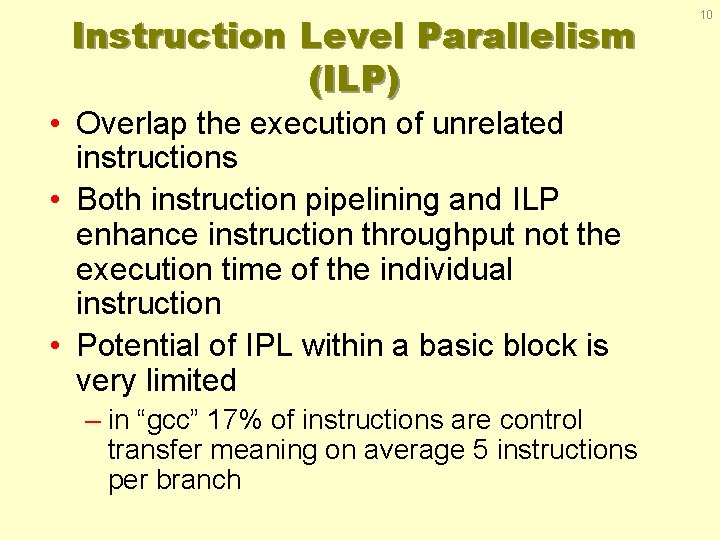 10

Instruction Level Parallelism (ILP)

• Overlap the execution of unrelated instructions

• Both instruction pipelining and ILP enhance instruction throughput not the execution time of the individual instruction

• Potential of IPL within a basic block is very limited

– in “gcc” 17% of instructions are control transfer meaning on average 5 instructions per branch